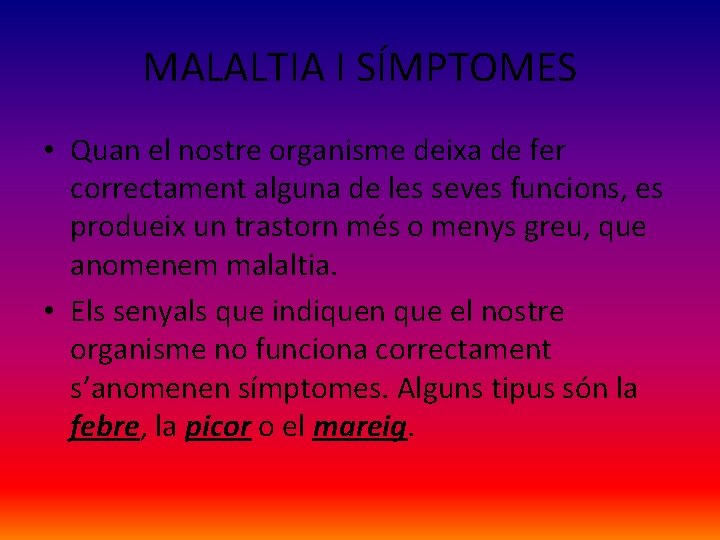 MALALTIA I SÍMPTOMES

• Quan el nostre organisme deixa de fer correctament alguna de les seves funcions, es produeix un trastorn més o menys greu, que anomenem malaltia.

• Els senyals que indiquen que el nostre organisme no funciona correctament s'anomenen símptomes. Alguns tipus són la febre, la picor o el mareig.